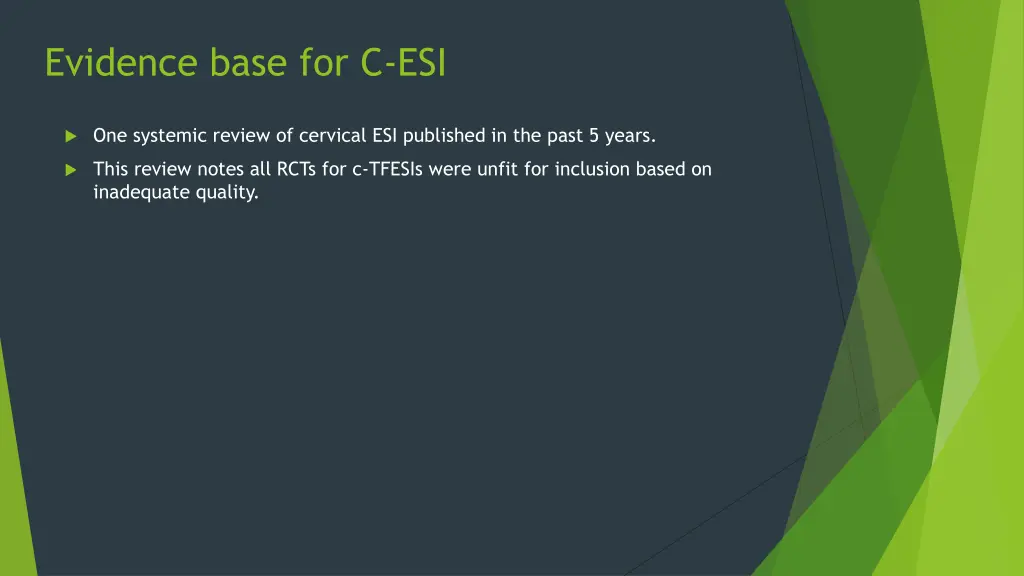 Evidence base for C-ESI

One systemic review of cervical ESI published in the past 5 years.

This review notes all RCTs for c-TFESIs were unfit for inclusion based on inadequate quality.